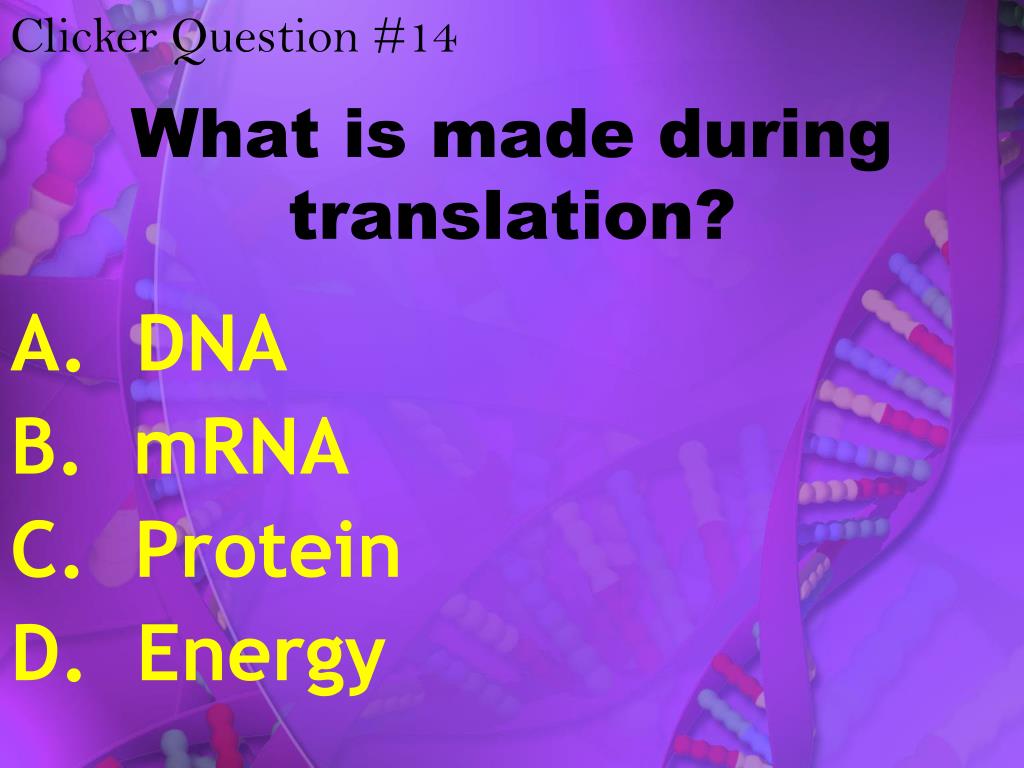 Clicker Question #14

What is made during translation?

A. DNA
B. mRNA
C. Protein
D. Energy